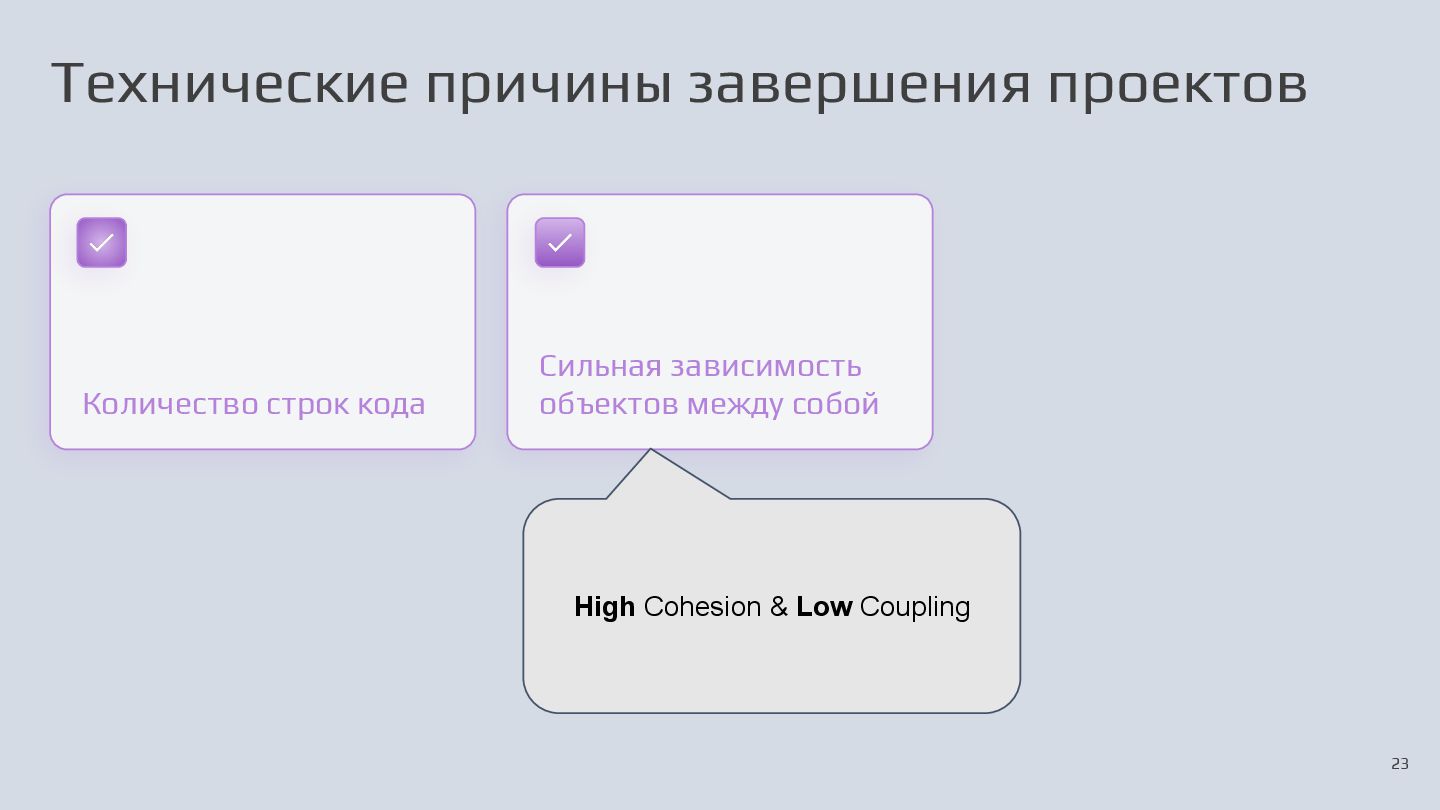 Технические причины завершения проектов

Количество строк кода

Сильная зависимость объектов между собой

High Cohesion & Low Coupling

23